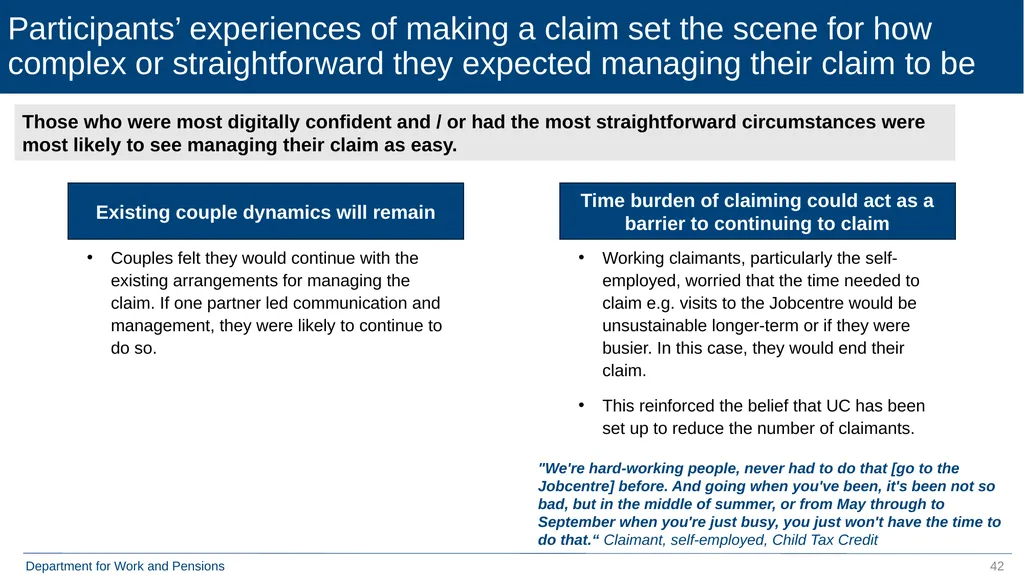 Participants’ experiences of making a claim set the scene for how complex or straightforward they expected managing their claim to be

Those who were most digitally confident and / or had the most straightforward circumstances were most likely to see managing their claim as easy.

Existing couple dynamics will remain

• Couples felt they would continue with the existing arrangements for managing the claim. If one partner led communication and management, they were likely to continue to do so.

Time burden of claiming could act as a barrier to continuing to claim

• Working claimants, particularly the self-employed, worried that the time needed to claim e.g. visits to the Jobcentre would be unsustainable longer-term or if they were busier. In this case, they would end their claim.

• This reinforced the belief that UC has been set up to reduce the number of claimants.

"We're hard-working people, never had to do that [go to the Jobcentre] before. And going when you've been, it's been not so bad, but in the middle of summer, or from May through to September when you're just busy, you just won't have the time to do that.“ Claimant, self-employed, Child Tax Credit

Department for Work and Pensions

42